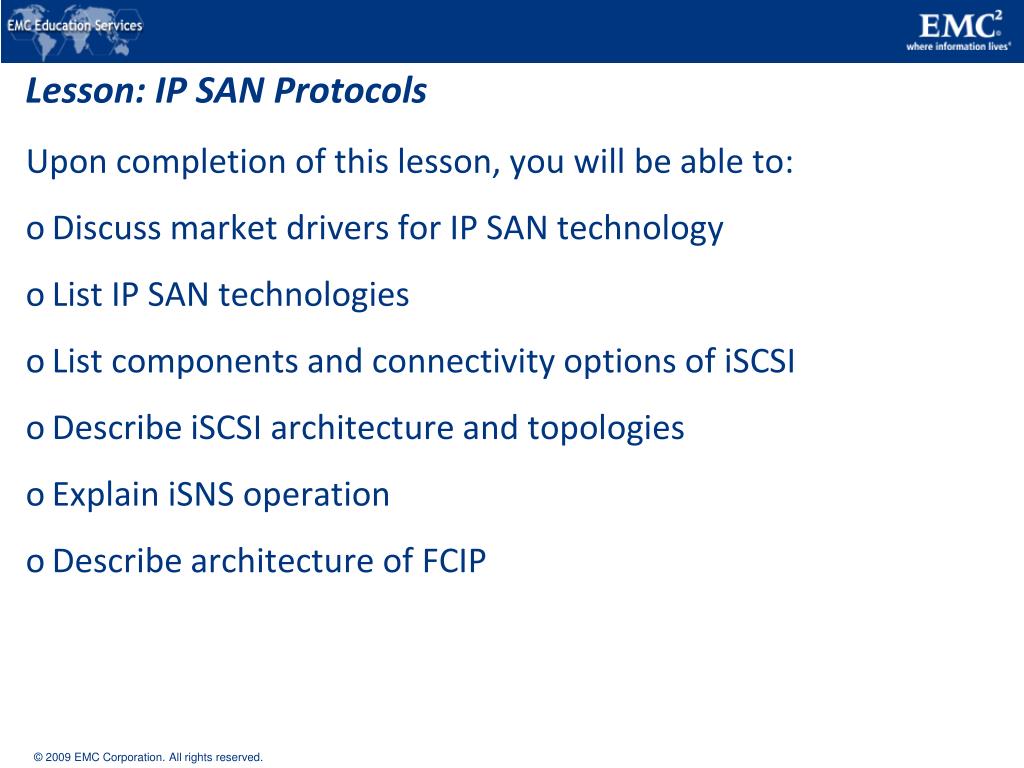 EMC Education Services

EMC$^2$
where information lives®

Lesson: IP SAN Protocols

Upon completion of this lesson, you will be able to:

o Discuss market drivers for IP SAN technology

o List IP SAN technologies

o List components and connectivity options of iSCSI

o Describe iSCSI architecture and topologies

o Explain iSNS operation

o Describe architecture of FCIP

© 2009 EMC Corporation. All rights reserved.